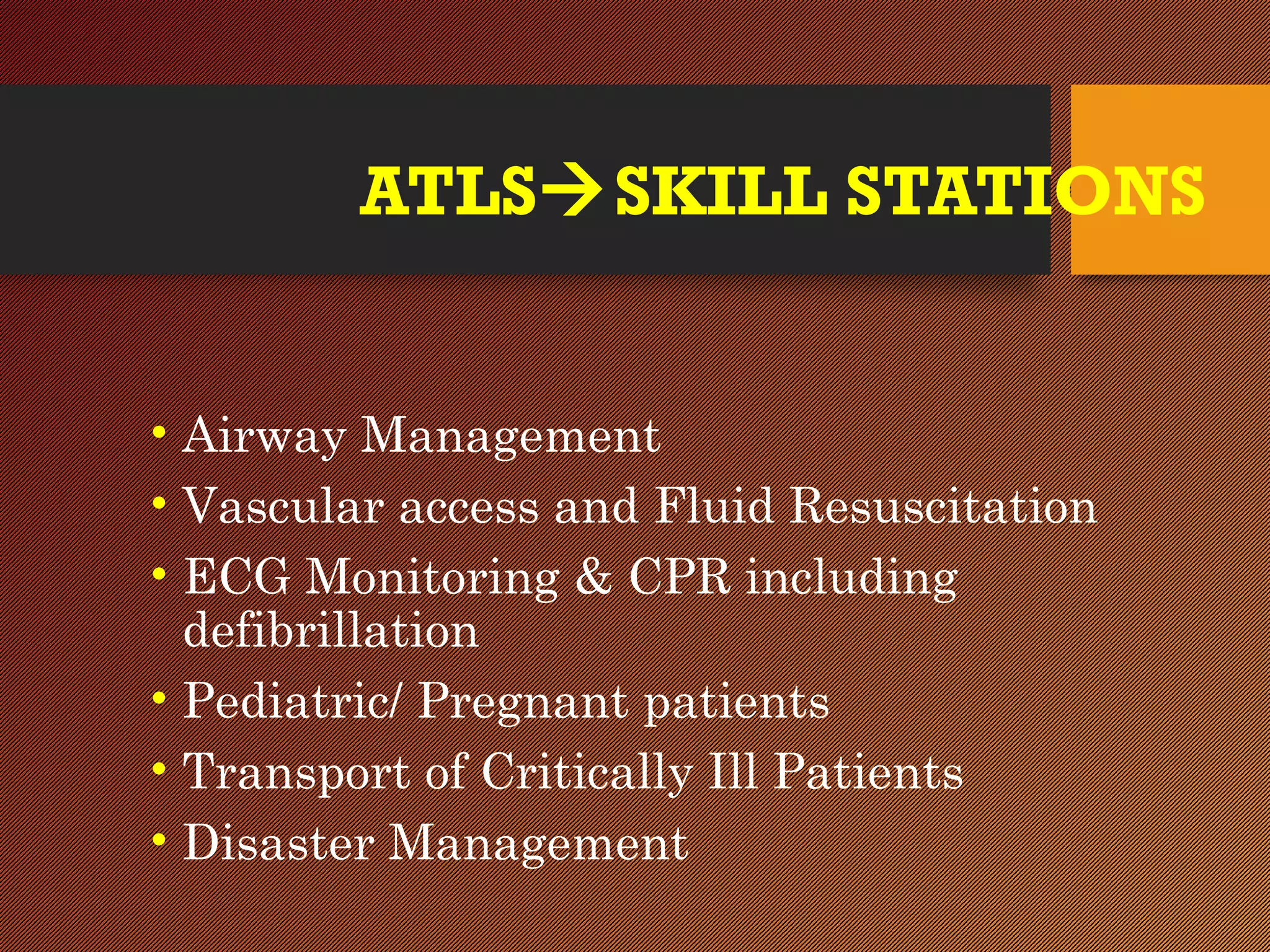 ATLS→SKILL STATIONS

• Airway Management
• Vascular access and Fluid Resuscitation
• ECG Monitoring & CPR including defibrillation
• Pediatric/ Pregnant patients
• Transport of Critically Ill Patients
• Disaster Management